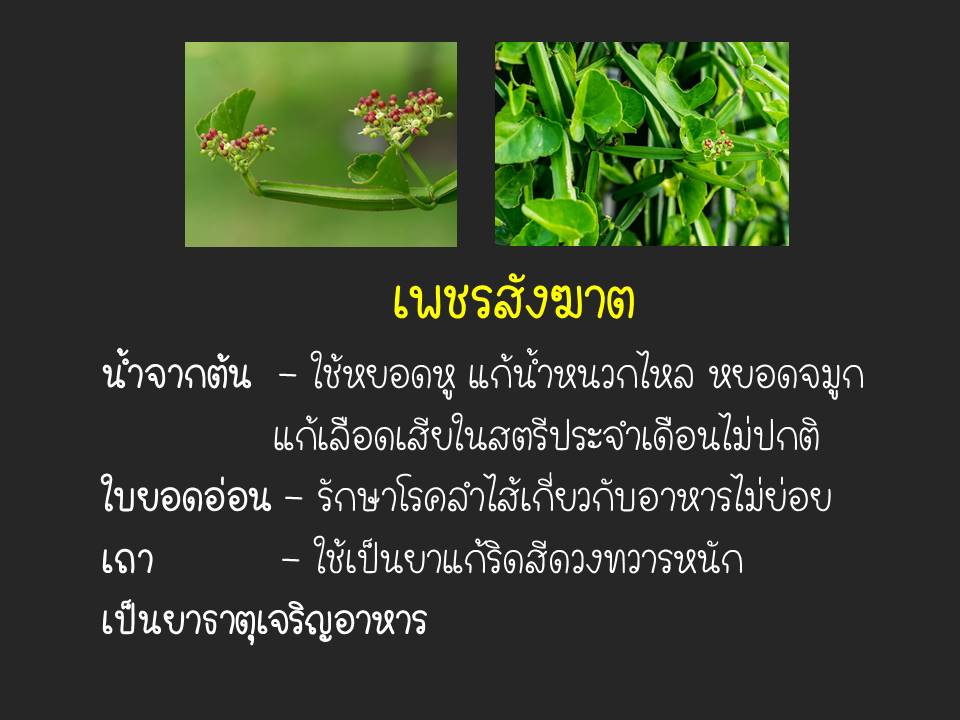 เพชรสังฆาต

น้ำจากต้น – ใช้หยอดหู แก้น้ำหนวกไหล หยอดจมูก แก้เลือดเสียในสตรีประจำเดือนไม่ปกติ

ใบยอดอ่อน – รักษาโรคลำไส้เกี่ยวกับอาหารไม่ย่อย

เถา – ใช้เป็นยาแก้ริดสีดวงทวารหนัก

เป็นยาธาตุเจริญอาหาร